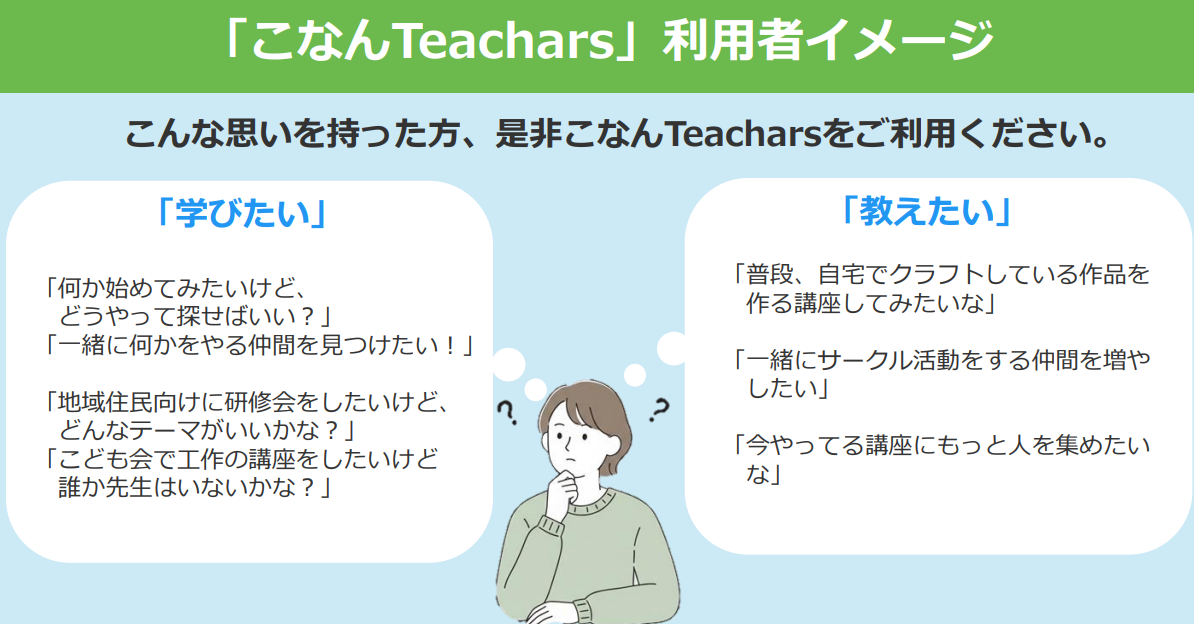 「こなんTeachars」利用者イメージ

こんな思いを持った方、是非こなんTeacharsをご利用ください。

「学びたい」

「何か始めてみたいけど、どうやって探せばいい？」
「一緒に何かをやる仲間を見つけたい！」

「地域住民向けに研修会をしたいけど、どんなテーマがいいかな？」
「こども会で工作の講座をしたいけど誰か先生はいないかな？」

?

?

「教えたい」

「普段、自宅でクラフトしている作品を作る講座してみたいな」

「一緒にサークル活動をする仲間を増やしたい」

「今やってる講座にもっと人を集めたいな」